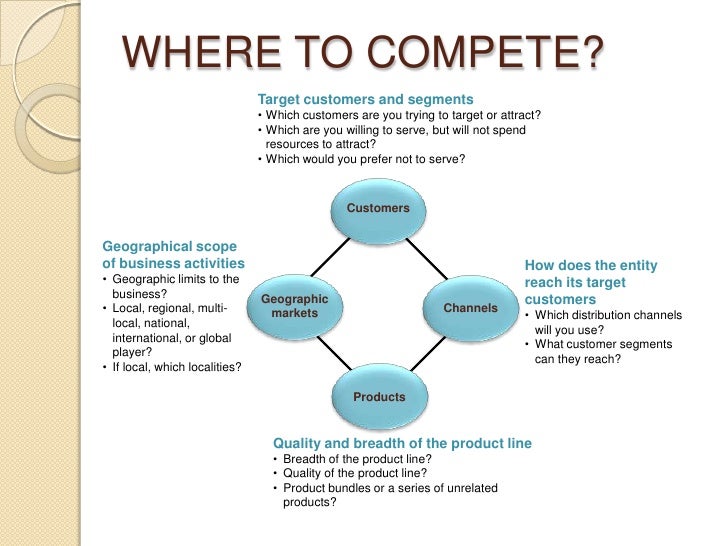 WHERE TO COMPETE?

Target customers and segments
• Which customers are you trying to target or attract?
• Which are you willing to serve, but will not spend resources to attract?
• Which would you prefer not to serve?

Customers

Geographical scope of business activities
• Geographic limits to the business?
• Local, regional, multi-local, national, international, or global player?
• If local, which localities?

Geographic markets

Channels

How does the entity reach its target customers
• Which distribution channels will you use?
• What customer segments can they reach?

Products

Quality and breadth of the product line
• Breadth of the product line?
• Quality of the product line?
• Product bundles or a series of unrelated products?